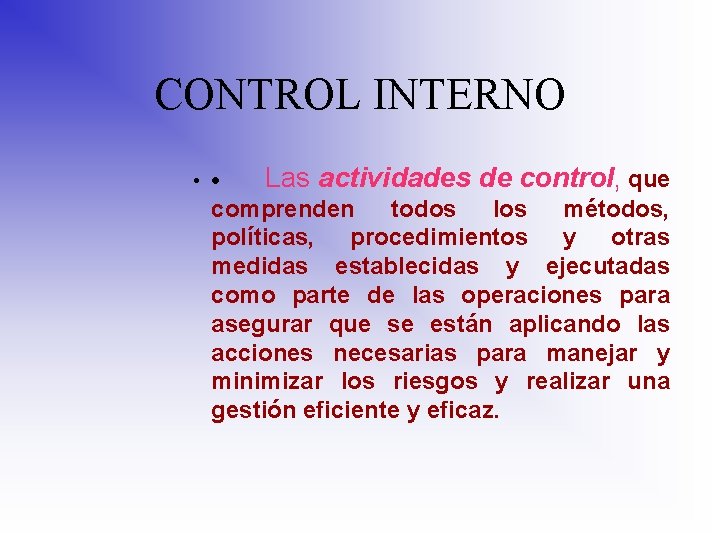 CONTROL INTERNO

• • Las actividades de control, que comprenden todos los métodos, políticas, procedimientos y otras medidas establecidas y ejecutadas como parte de las operaciones para asegurar que se están aplicando las acciones necesarias para manejar y minimizar los riesgos y realizar una gestión eficiente y eficaz.